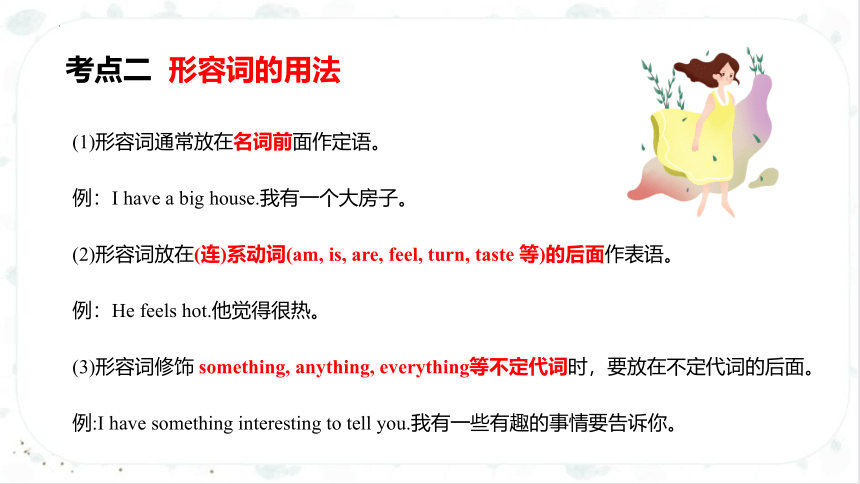 考点二 形容词的用法

(1)形容词通常放在名词前面作定语。

例：I have a big house.我有一个大房子。

(2)形容词放在(连)系动词(am, is, are, feel, turn, taste 等)的后面作表语。

例：He feels hot.他觉得很热。

(3)形容词修饰 something, anything, everything等不定代词时，要放在不定代词的后面。

例:I have something interesting to tell you.我有一些有趣的事情要告诉你。